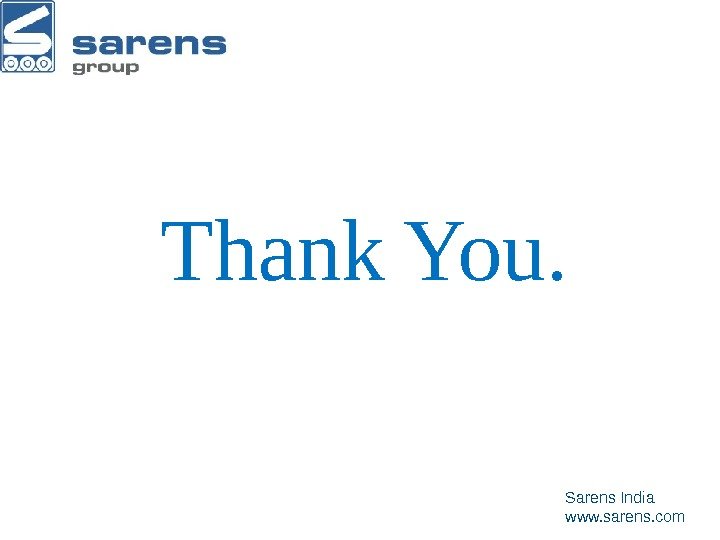 sarens
group

Thank You.

Sarens India
www.sarens.com